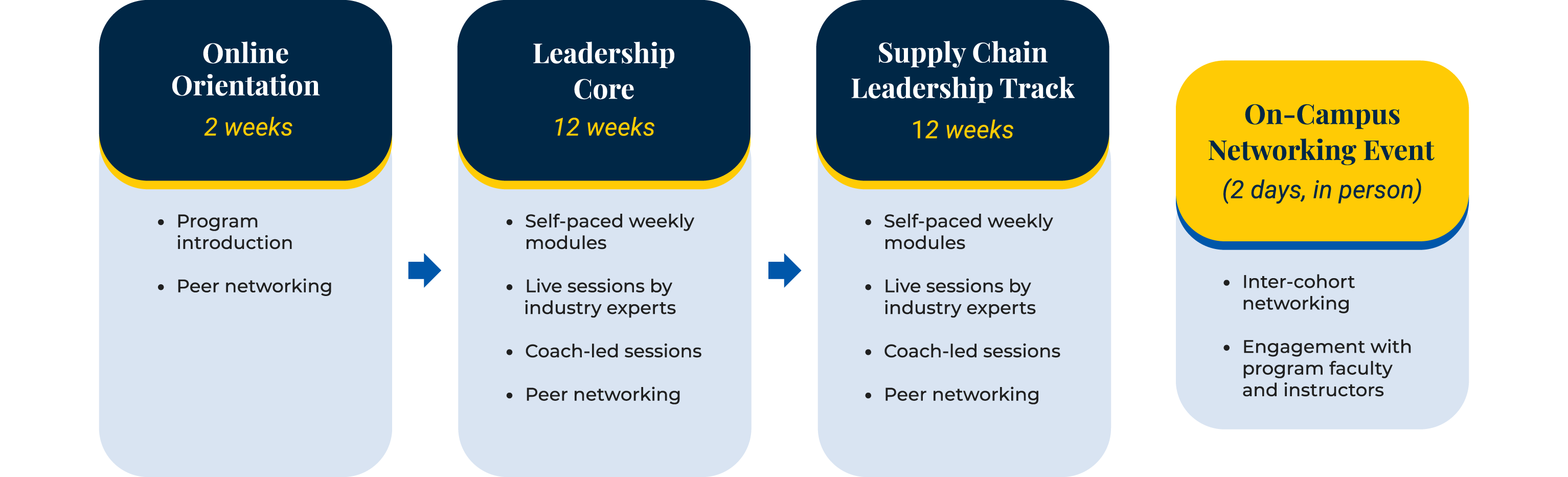 Online Orientation
2 weeks

- Program introduction
- Peer networking

Leadership Core
12 weeks

- Self-paced weekly modules
- Live sessions by industry experts
- Coach-led sessions
- Peer networking

Supply Chain Leadership Track
12 weeks

- Self-paced weekly modules
- Live sessions by industry experts
- Coach-led sessions
- Peer networking

On-Campus Networking Event
(2 days, in person)

- Inter-cohort networking
- Engagement with program faculty and instructors